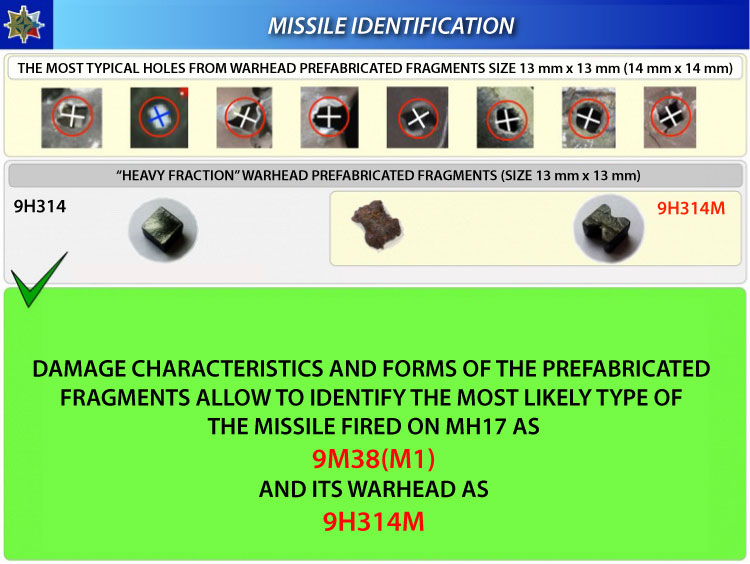 MISSILE IDENTIFICATION

THE MOST TYPICAL HOLES FROM WARHEAD PREFABRICATED FRAGMENTS SIZE 13 mm x 13 mm (14 mm x 14 mm)

"HEAVY FRACTION" WARHEAD PREFABRICATED FRAGMENTS (SIZE 13 mm x 13 mm)

9H314

9H314M

DAMAGE CHARACTERISTICS AND FORMS OF THE PREFABRICATED FRAGMENTS ALLOW TO IDENTIFY THE MOST LIKELY TYPE OF THE MISSILE FIRED ON MH17 AS
9M38(M1)
AND ITS WARHEAD AS
9H314M